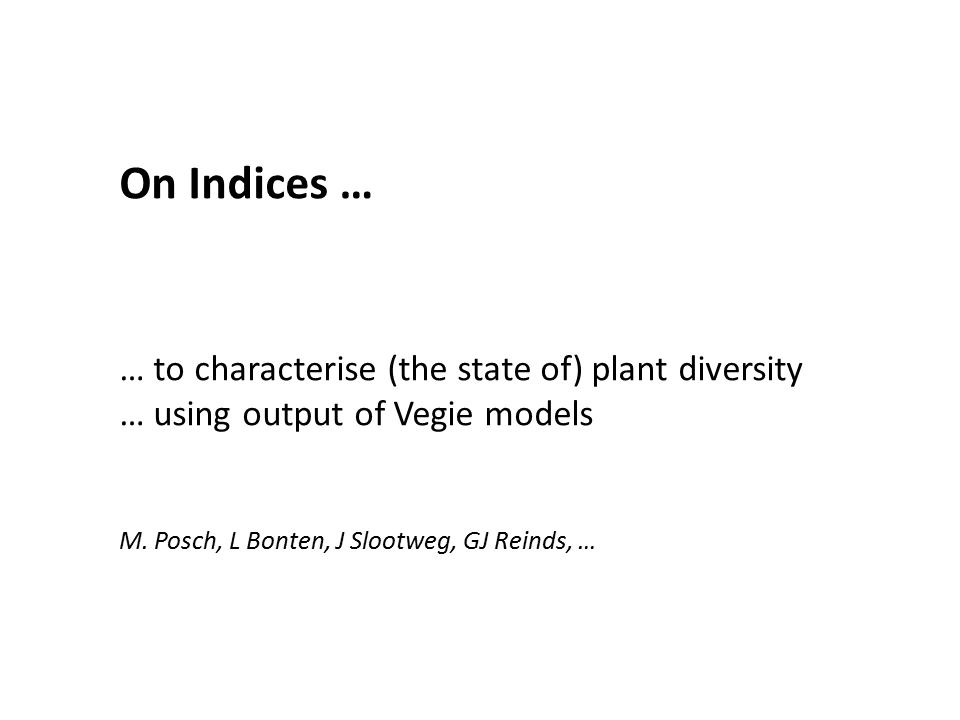 On Indices …

… to characterise (the state of) plant diversity
… using output of Vegie models

M. Posch, L Bonten, J Slootweg, GJ Reinds, …